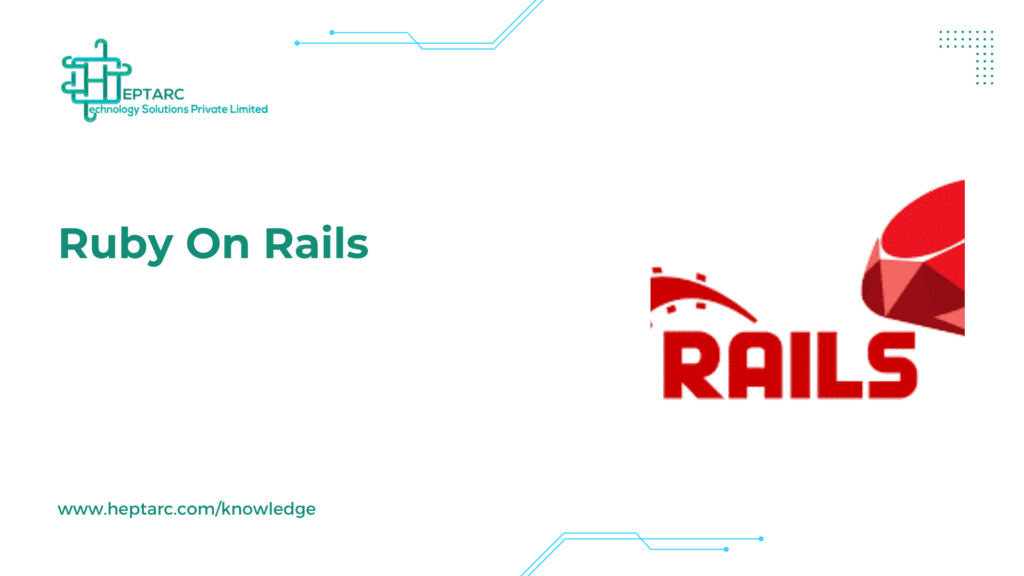 HEPTARC
Technology Solutions Private Limited

Ruby On Rails

RAILS

www.heptarc.com/knowledge